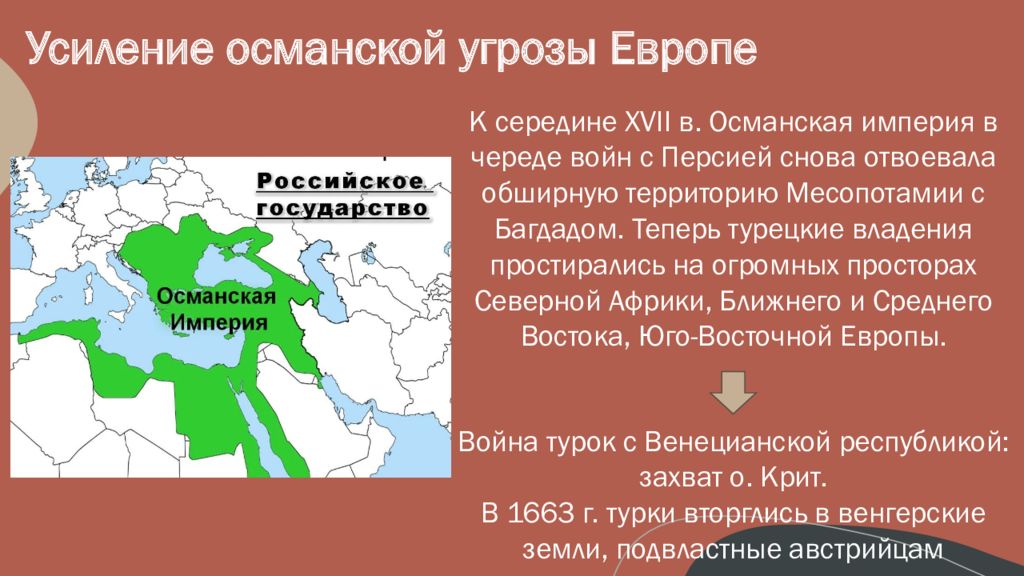 Усиление османской угрозы Европе

Российское государство

Османская Империя

К середине XVII в. Османская империя в череде войн с Персией снова отвоевала обширную территорию Месопотамии с Багдадом. Теперь турецкие владения простирались на огромных просторах Северной Африки, Ближнего и Среднего Востока, Юго-Восточной Европы.

Война турок с Венецианской республикой: захват о. Крит.
В 1663 г. турки вторглись в венгерские земли, подвластные австрийцам